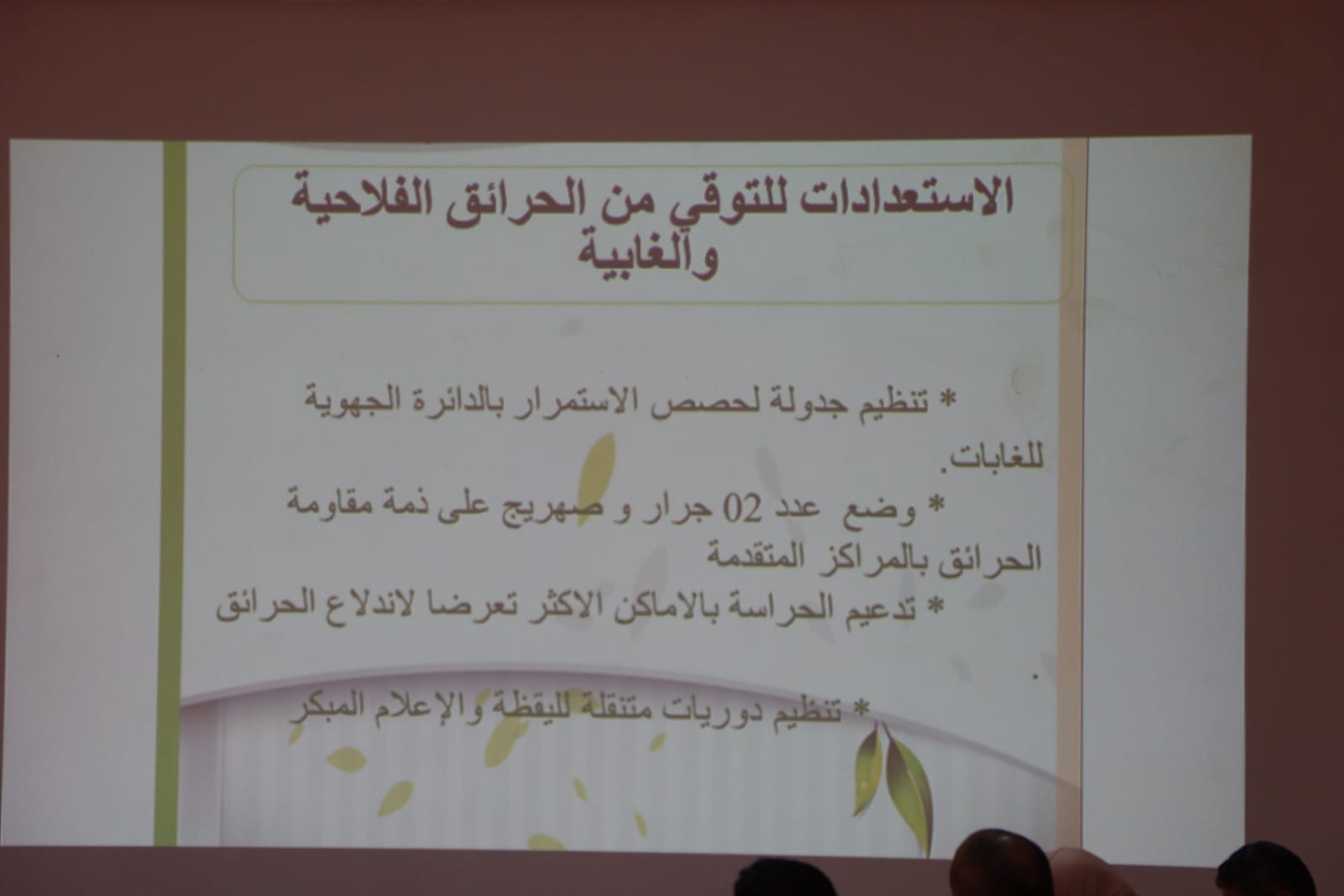 الاستعدادات للتوقي من الحرائق الفلاحية والغابية

* تنظيم جدولة لحصص الاستمرار بالدائرة الجهوية للغابات.
* وضع عدد 02 جرار و صهريج على ذمة مقاومة الحرائق بالمراكز المتقدمة
* تدعيم الحراسة بالاماكن الاكثر تعرضا لاندلاع الحرائق .

* تنظيم دوريات متنقلة لليقظة والإعلام المبكر